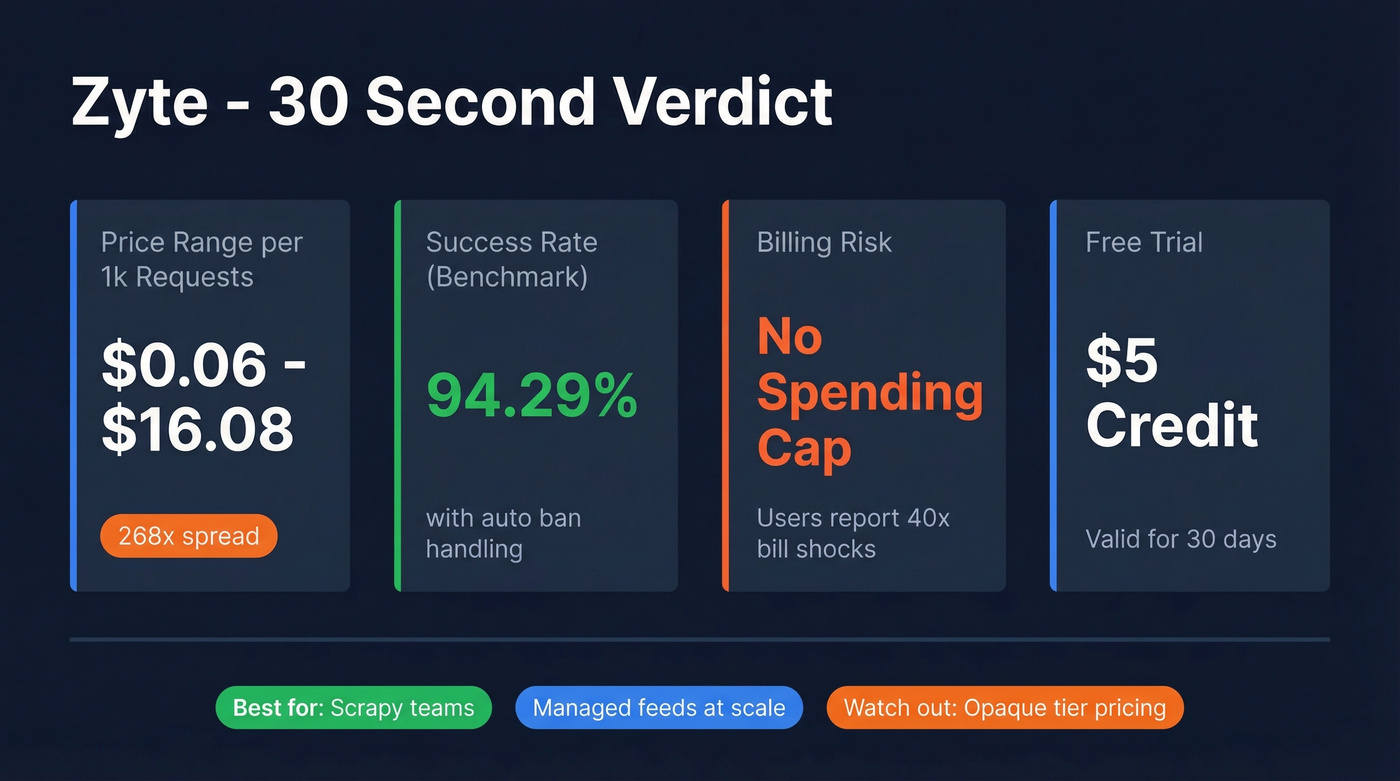 Zyte - 30 Second Verdict

Price Range per 1k Requests

\$0.06 - \$16.08

268x spread

Success Rate (Benchmark)

94.29%

with auto ban handling

Billing Risk

No Spending Cap

Users report 40x bill shocks

Free Trial

\$5 Credit

Valid for 30 days

Best for: Scrapy teams

Managed feeds at scale

Watch out: Opaque tier pricing